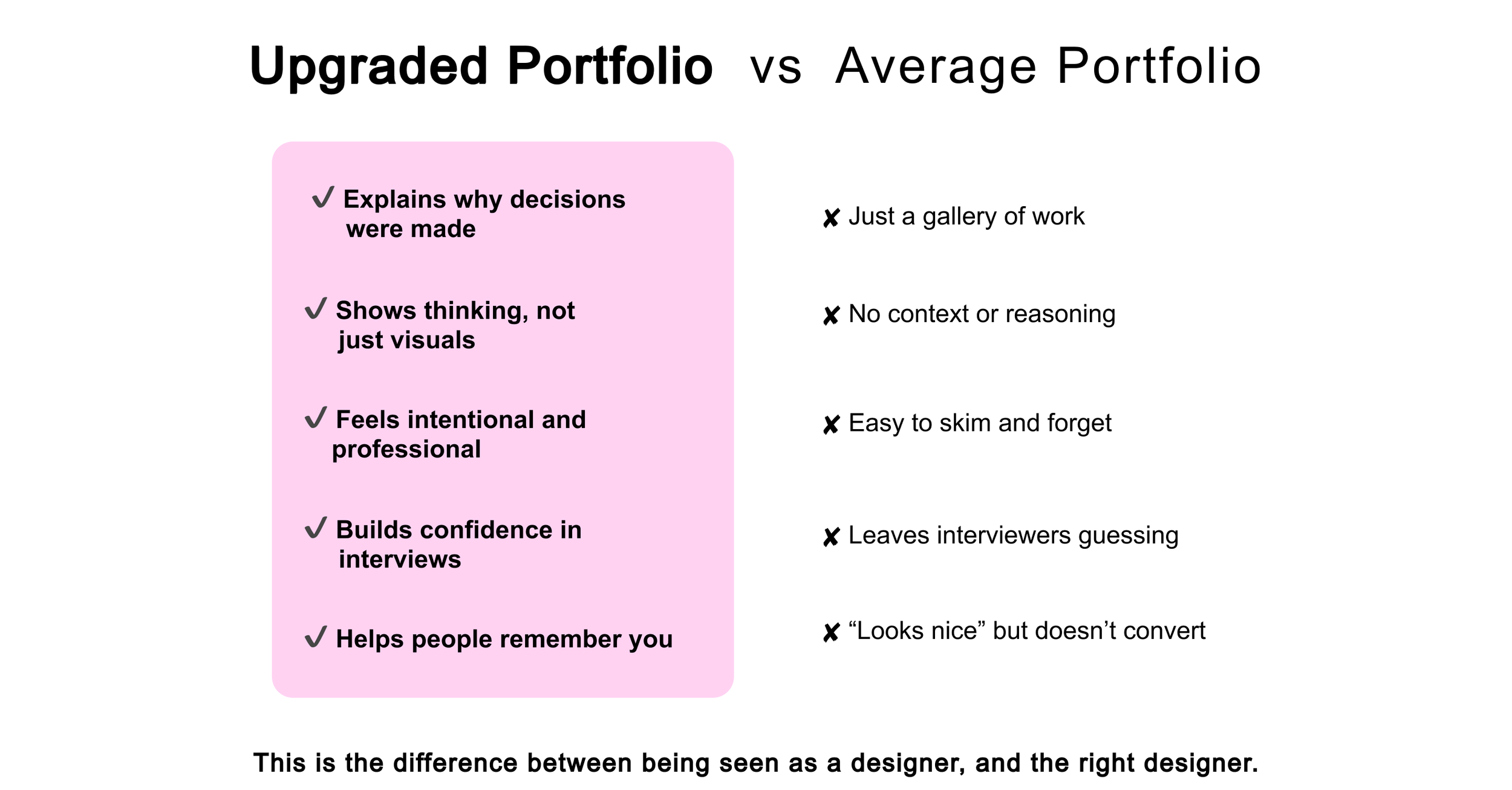 Upgraded Portfolio vs Average Portfolio

✓ Explains why decisions were made

✓ Shows thinking, not just visuals

✓ Feels intentional and professional

✓ Builds confidence in interviews

✓ Helps people remember you

✘ Just a gallery of work

✘ No context or reasoning

✘ Easy to skim and forget

✘ Leaves interviewers guessing

✘ “Looks nice” but doesn’t convert

This is the difference between being seen as a designer, and the right designer.